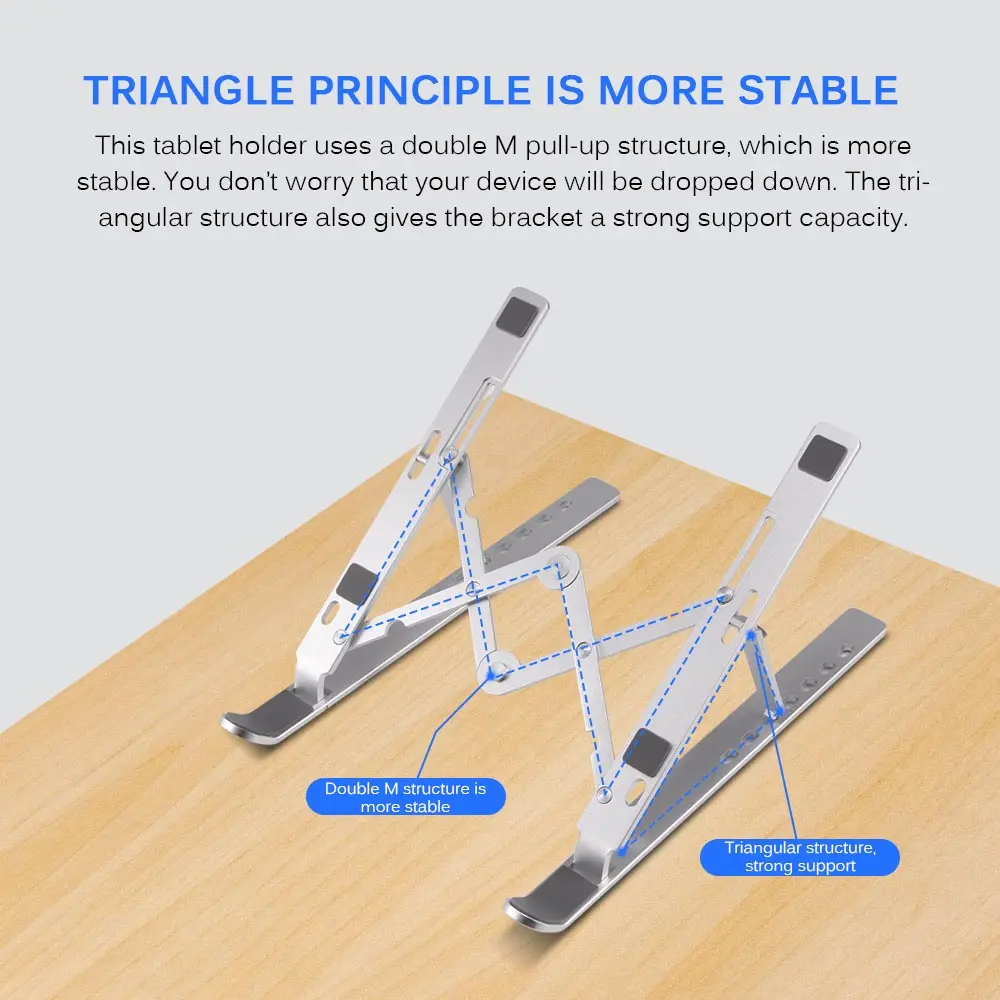 TRIANGLE PRINCIPLE IS MORE STABLE

This tablet holder uses a double M pull-up structure, which is more stable. You don't worry that your device will be dropped down. The triangular structure also gives the bracket a strong support capacity.

Double M structure is more stable

Triangular structure, strong support